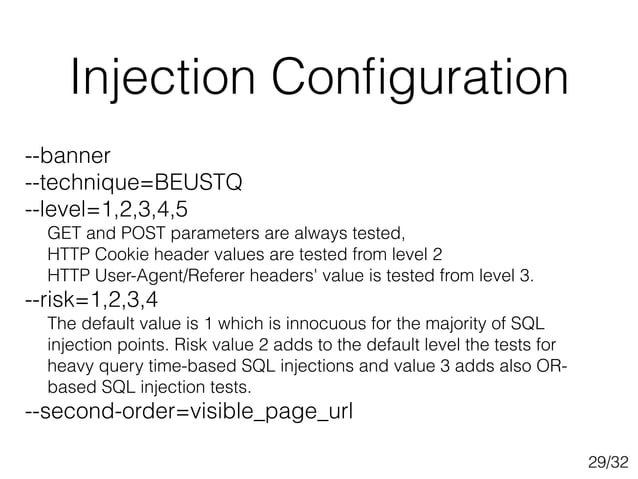 Injection Configuration

--banner
--technique=BEUSTQ
--level=1,2,3,4,5

GET and POST parameters are always tested,
HTTP Cookie header values are tested from level 2
HTTP User-Agent/Referer headers' value is tested from level 3.

--risk=1,2,3,4

The default value is 1 which is innocuous for the majority of SQL injection points. Risk value 2 adds to the default level the tests for heavy query time-based SQL injections and value 3 adds also OR-based SQL injection tests.

--second-order=visible_page_url

29/32